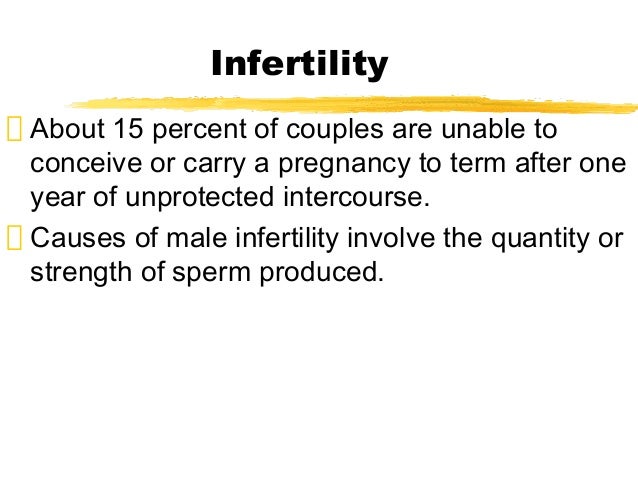 Infertility

About 15 percent of couples are unable to conceive or carry a pregnancy to term after one year of unprotected intercourse.

Causes of male infertility involve the quantity or strength of sperm produced.